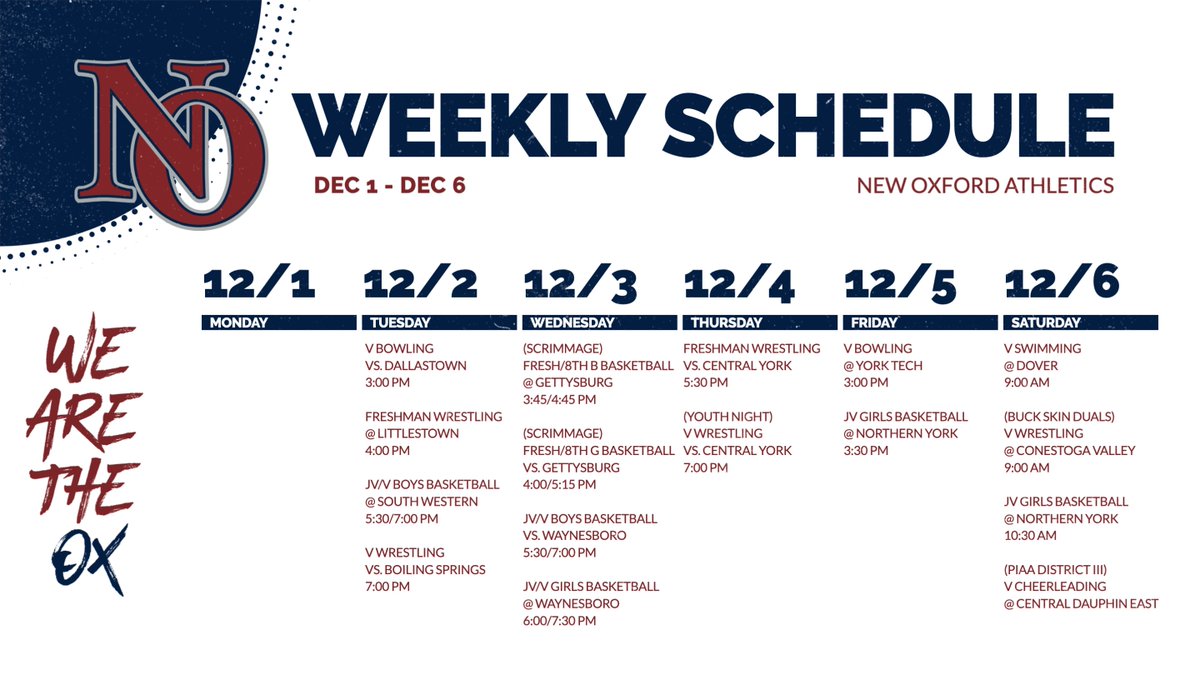 NO

WEEKLY SCHEDULE

DEC 1 - DEC 6

NEW OXFORD ATHLETICS

WE ARE THE OX

12/1
MONDAY

12/2
TUESDAY

V BOWLING
VS. DALLASTOWN
3:00 PM

FRESHMAN WRESTLING
@ LITTLESTOWN
4:00 PM

JV/V BOYS BASKETBALL
@ SOUTH WESTERN
5:30/7:00 PM

V WRESTLING
VS. BOILING SPRINGS
7:00 PM

12/3
WEDNESDAY

(SCRIMMAGE)
FRESH/8TH B BASKETBALL
@ GETTYSBURG
3:45/4:45 PM

(SCRIMMAGE)
FRESH/8TH G BASKETBALL
VS. GETTYSBURG
4:00/5:15 PM

JV/V BOYS BASKETBALL
VS. WAYNESBORO
5:30/7:00 PM

JV/V GIRLS BASKETBALL
@ WAYNESBORO
6:00/7:30 PM

12/4
THURSDAY

FRESHMAN WRESTLING
VS. CENTRAL YORK
5:30 PM

(YOUTH NIGHT)
V WRESTLING
VS. CENTRAL YORK
7:00 PM

12/5
FRIDAY

V BOWLING
@ YORK TECH
3:00 PM

JV GIRLS BASKETBALL
@ NORTHERN YORK
3:30 PM

12/6
SATURDAY

V SWIMMING
@ DOVER
9:00 AM

(BUCK SKIN DUALS)
V WRESTLING
@ CONESTOGA VALLEY
9:00 AM

JV GIRLS BASKETBALL
@ NORTHERN YORK
10:30 AM

(PIAA DISTRICT III)
V CHEERLEADING
@ CENTRAL DAUPHIN EAST